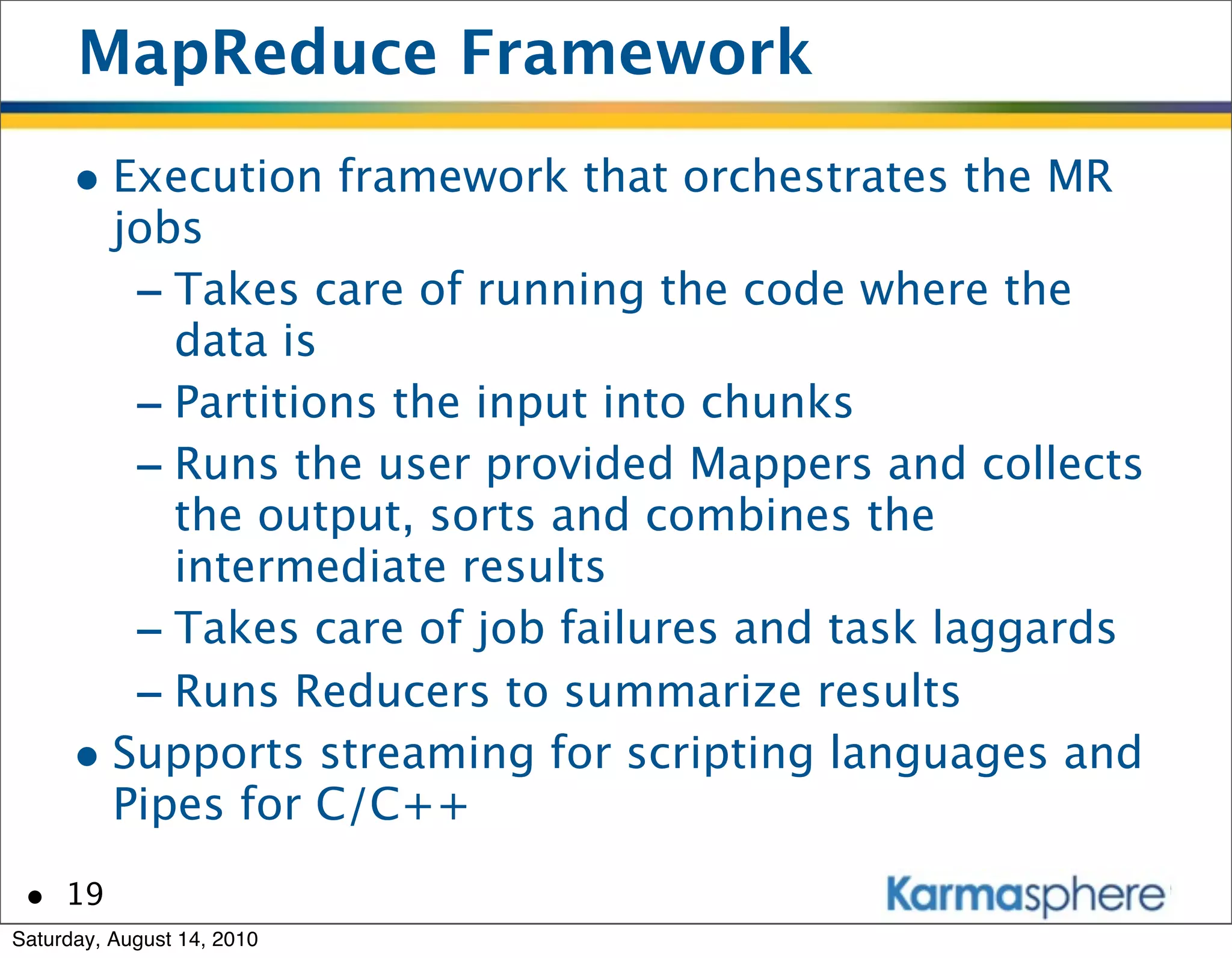 MapReduce Framework

• Execution framework that orchestrates the MR jobs
  – Takes care of running the code where the data is
  – Partitions the input into chunks
  – Runs the user provided Mappers and collects the output, sorts and combines the intermediate results
  – Takes care of job failures and task laggards
  – Runs Reducers to summarize results
• Supports streaming for scripting languages and Pipes for C/C++

• 19

Karmasphere

Saturday, August 14, 2010